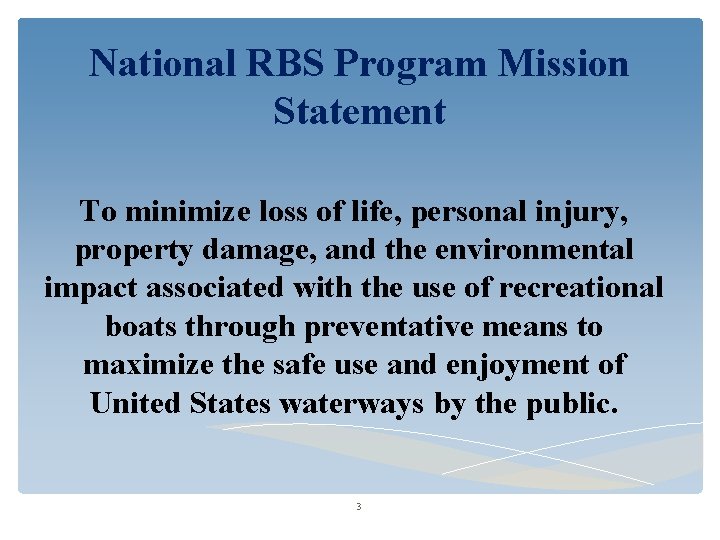 National RBS Program Mission Statement

To minimize loss of life, personal injury, property damage, and the environmental impact associated with the use of recreational boats through preventative means to maximize the safe use and enjoyment of United States waterways by the public.

3